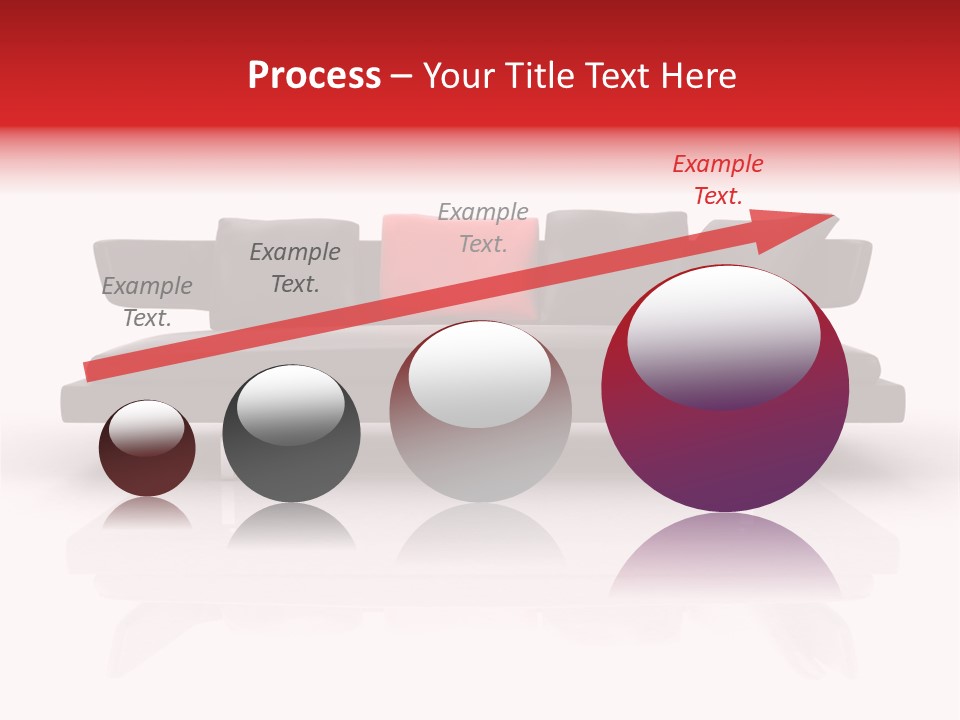 Process – Your Title Text Here

Example Text.

Example Text.

Example Text.

Example Text.